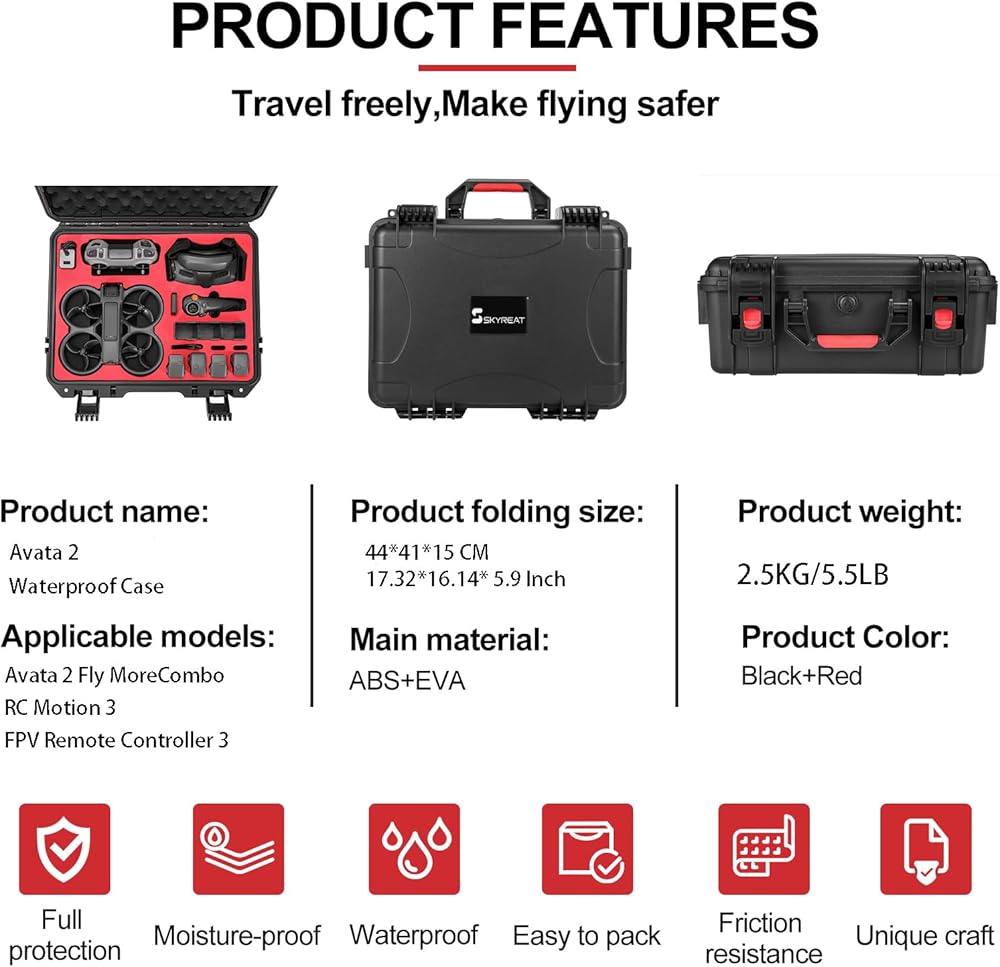 PRODUCT FEATURES

Travel freely,Make flying safer

SKYREAT

Product name:
Avata 2
Waterproof Case

Applicable models:
Avata 2 Fly MoreCombo
RC Motion 3
FPV Remote Controller 3

Product folding size:
44*41*15 CM
17.32*16.14* 5.9 Inch

Main material:
ABS+EVA

Product weight:
2.5KG/5.5LB

Product Color:
Black+Red

Full protection

Moisture-proof

Waterproof

Easy to pack

Friction resistance

Unique craft